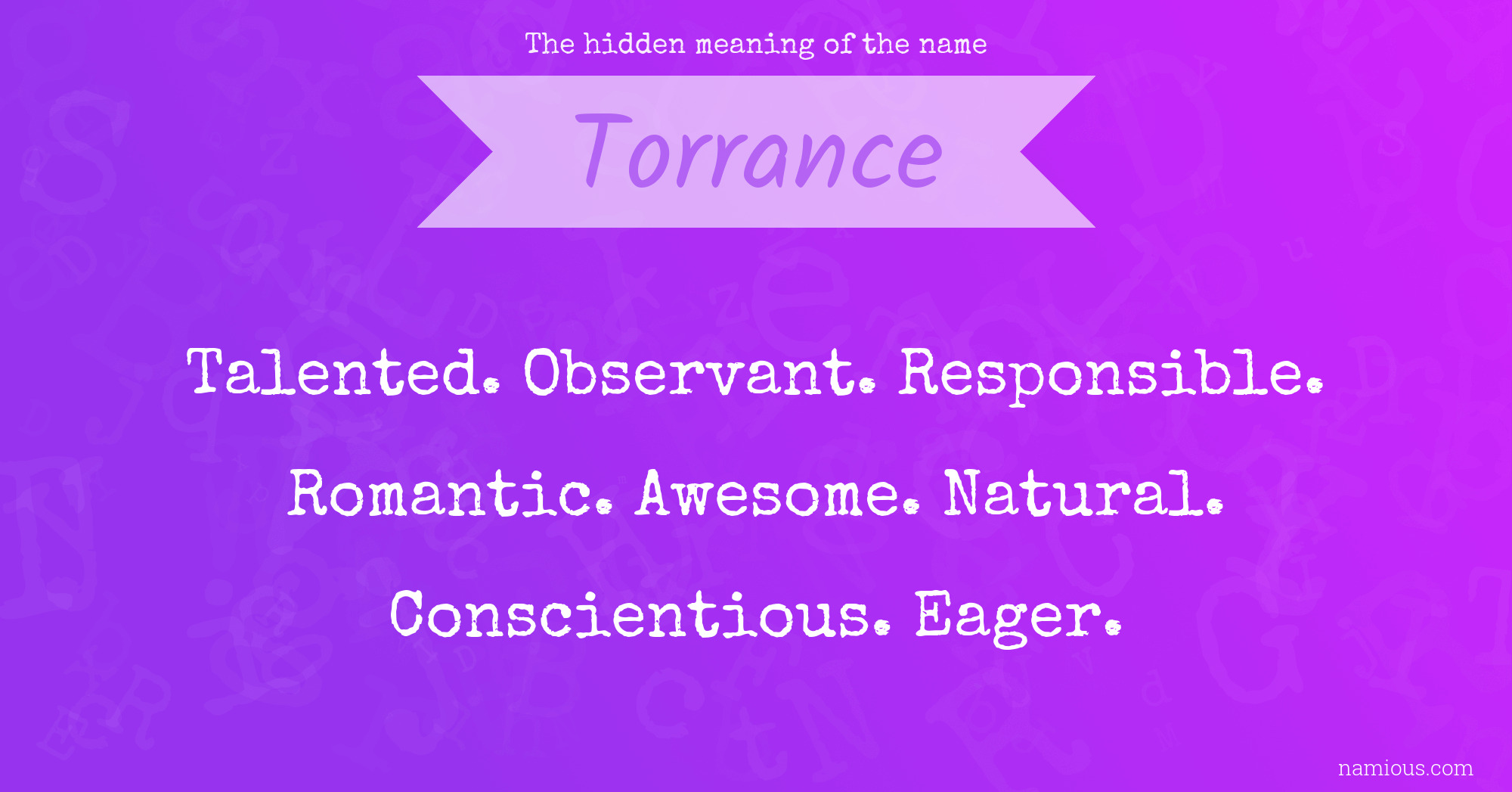 The hidden meaning of the name

Torrance

Talented. Observant. Responsible. Romantic. Awesome. Natural. Conscientious. Eager.

namious.com